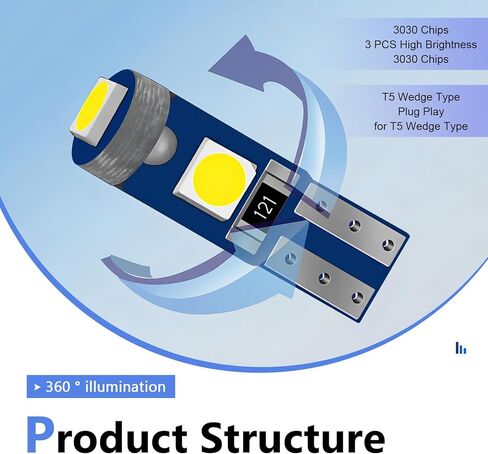 3030 Chips
3 PCS High Brightness
3030 Chips

T5 Wedge Type
Plug Play
for T5 Wedge Type

121

➤ 360 ° illumination

Product Structure